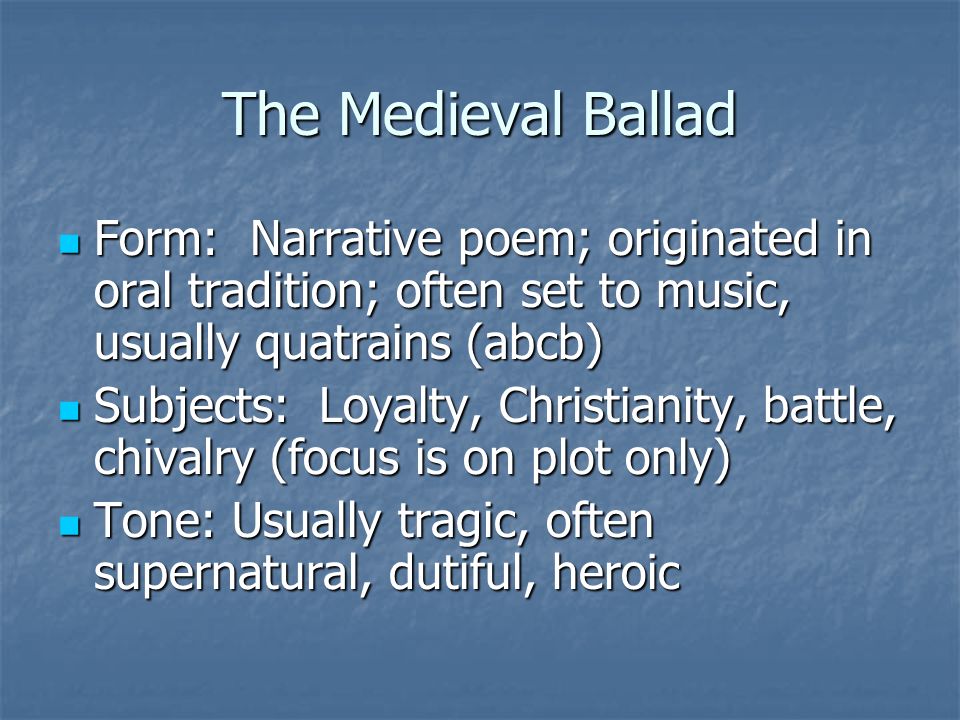 The Medieval Ballad

- Form:  Narrative poem; originated in oral tradition; often set to music, usually quatrains (abcb)
- Subjects:  Loyalty, Christianity, battle, chivalry (focus is on plot only)
- Tone: Usually tragic, often supernatural, dutiful, heroic